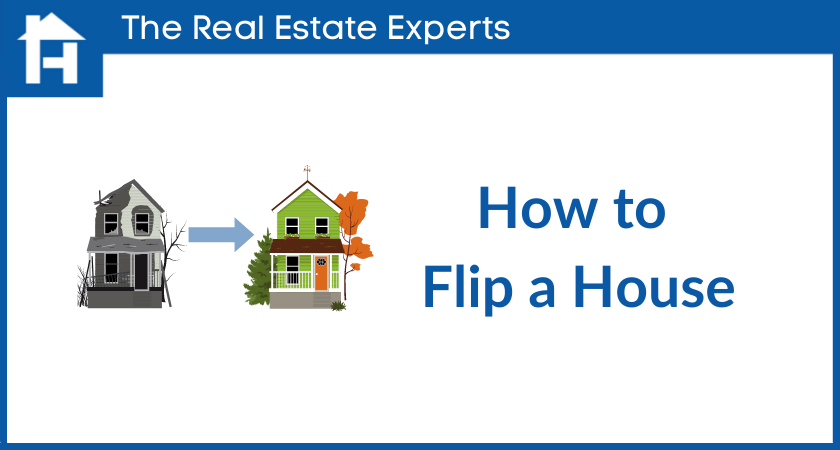 The Real Estate Experts

How to
Flip a House